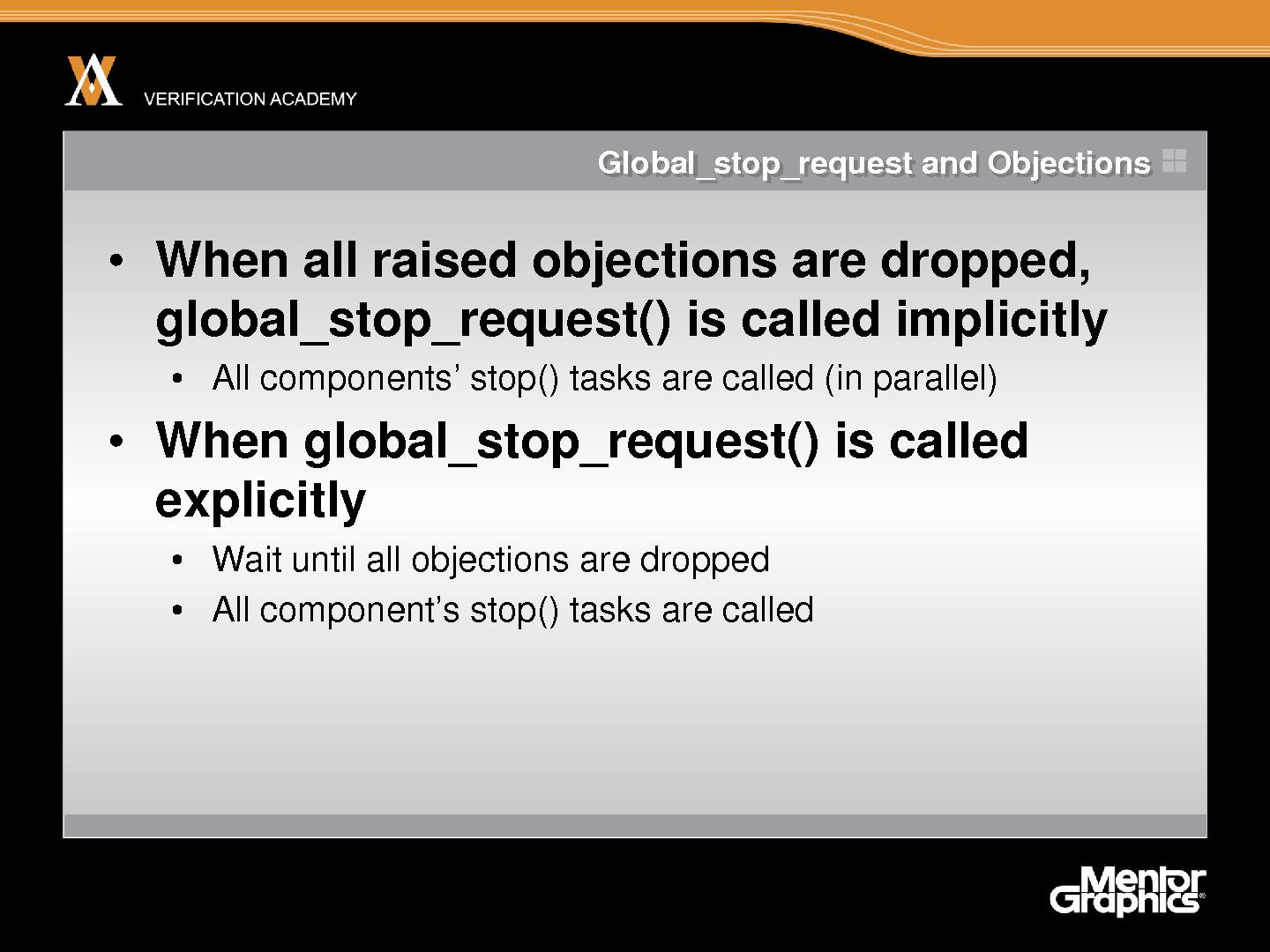 VERIFICATION ACADEMY

Global_stop_request and Objections

• When all raised objections are dropped, global_stop_request() is called implicitly
  • All components' stop() tasks are called (in parallel)
• When global_stop_request() is called explicitly
  • Wait until all objections are dropped
  • All component's stop() tasks are called

Mentor Graphics®